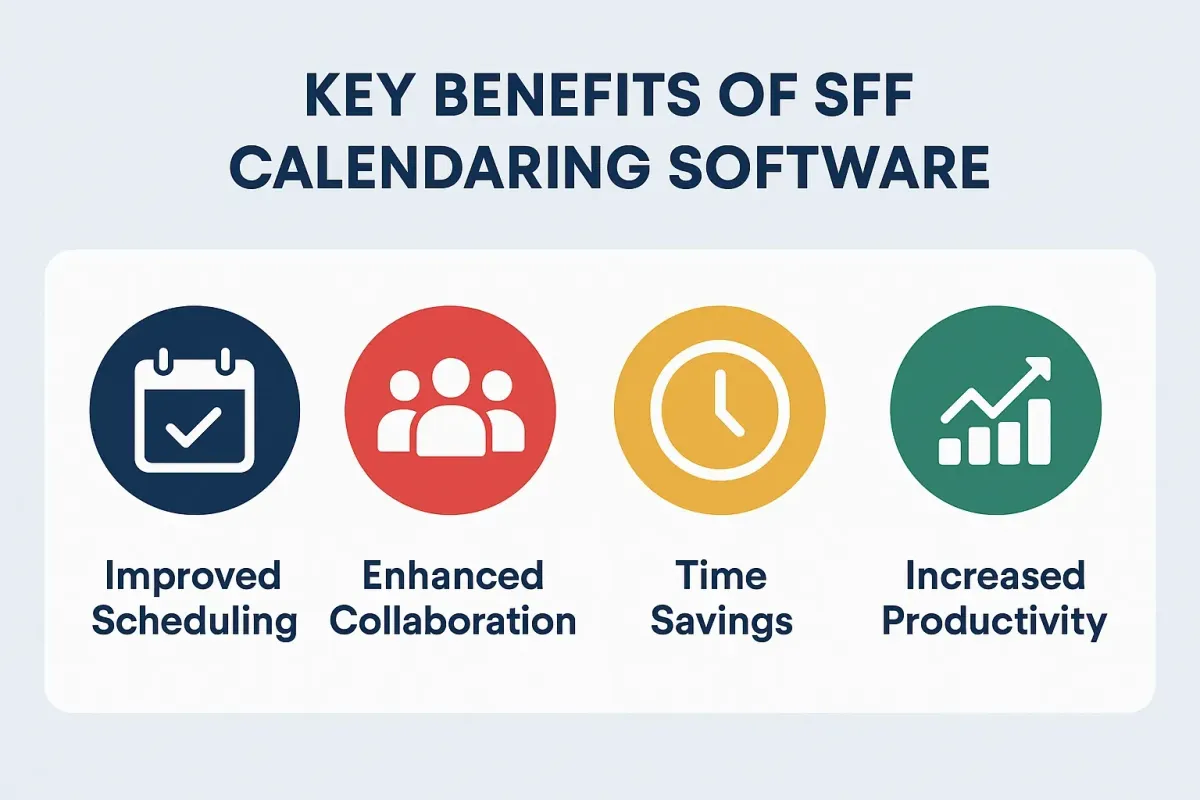 KEY BENEFITS OF SFF CALENDARING SOFTWARE

Improved Scheduling

Enhanced Collaboration

Time Savings

Increased Productivity